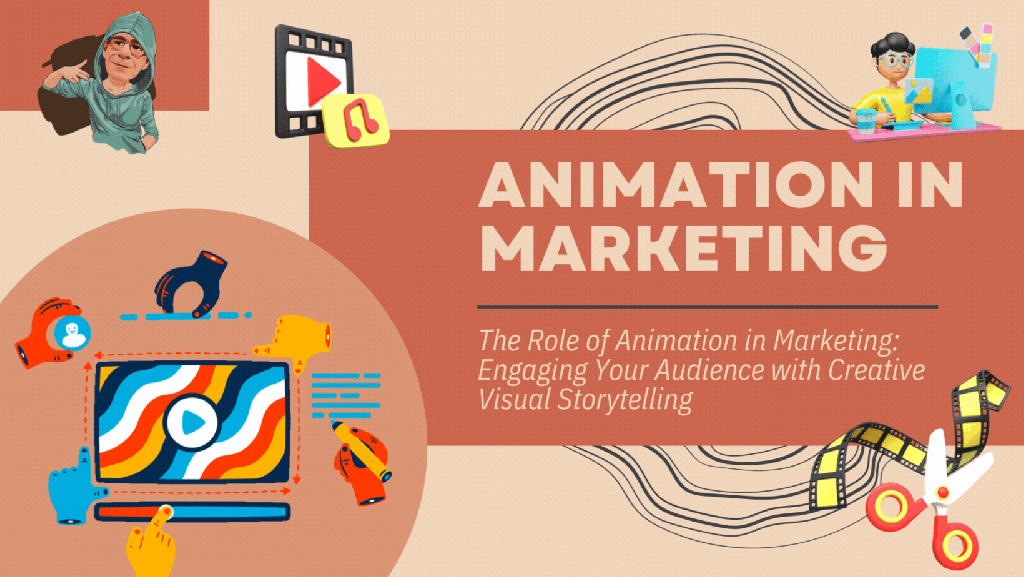 ANIMATION IN MARKETING

The Role of Animation in Marketing: Engaging Your Audience with Creative Visual Storytelling